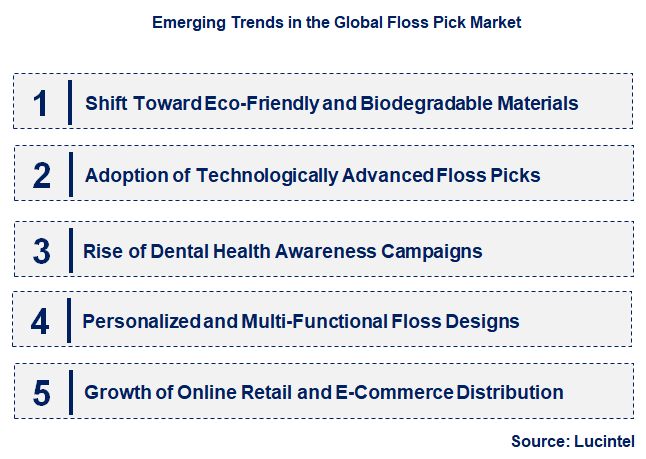 Emerging Trends in the Global Floss Pick Market

1 Shift Toward Eco-Friendly and Biodegradable Materials

2 Adoption of Technologically Advanced Floss Picks

3 Rise of Dental Health Awareness Campaigns

4 Personalized and Multi-Functional Floss Designs

5 Growth of Online Retail and E-Commerce Distribution

Source: Lucintel